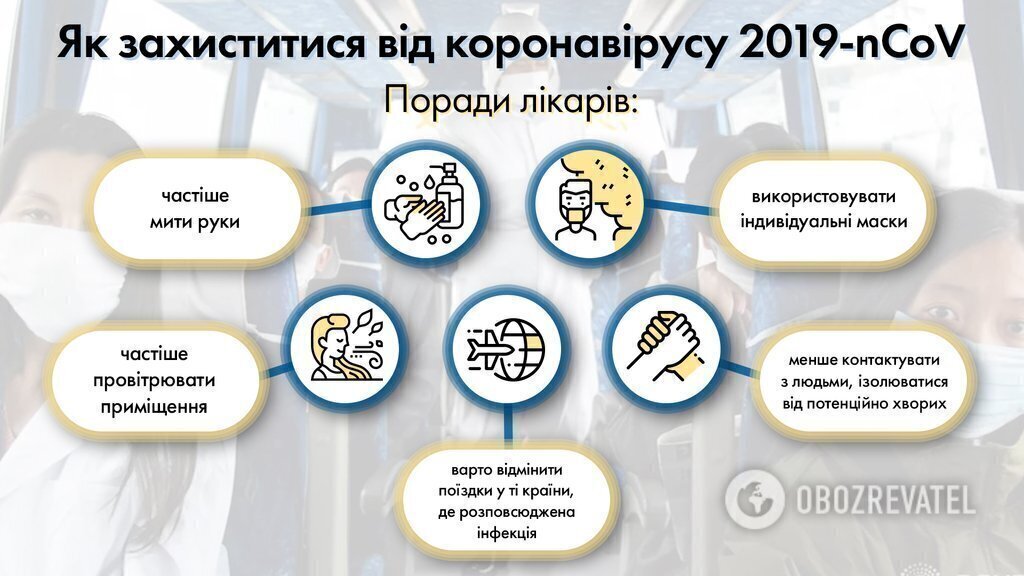 Як захиститися від коронавірусу 2019-nCoV

Поради лікарів:

частіше мити руки

використовувати індивідуальні маски

частіше провітрювати приміщення

менше контактувати з людьми, ізолюватися від потенційно хворих

варто відмінити поїздки у ті країни, де розповсюджена інфекція

OBOZREVATEL